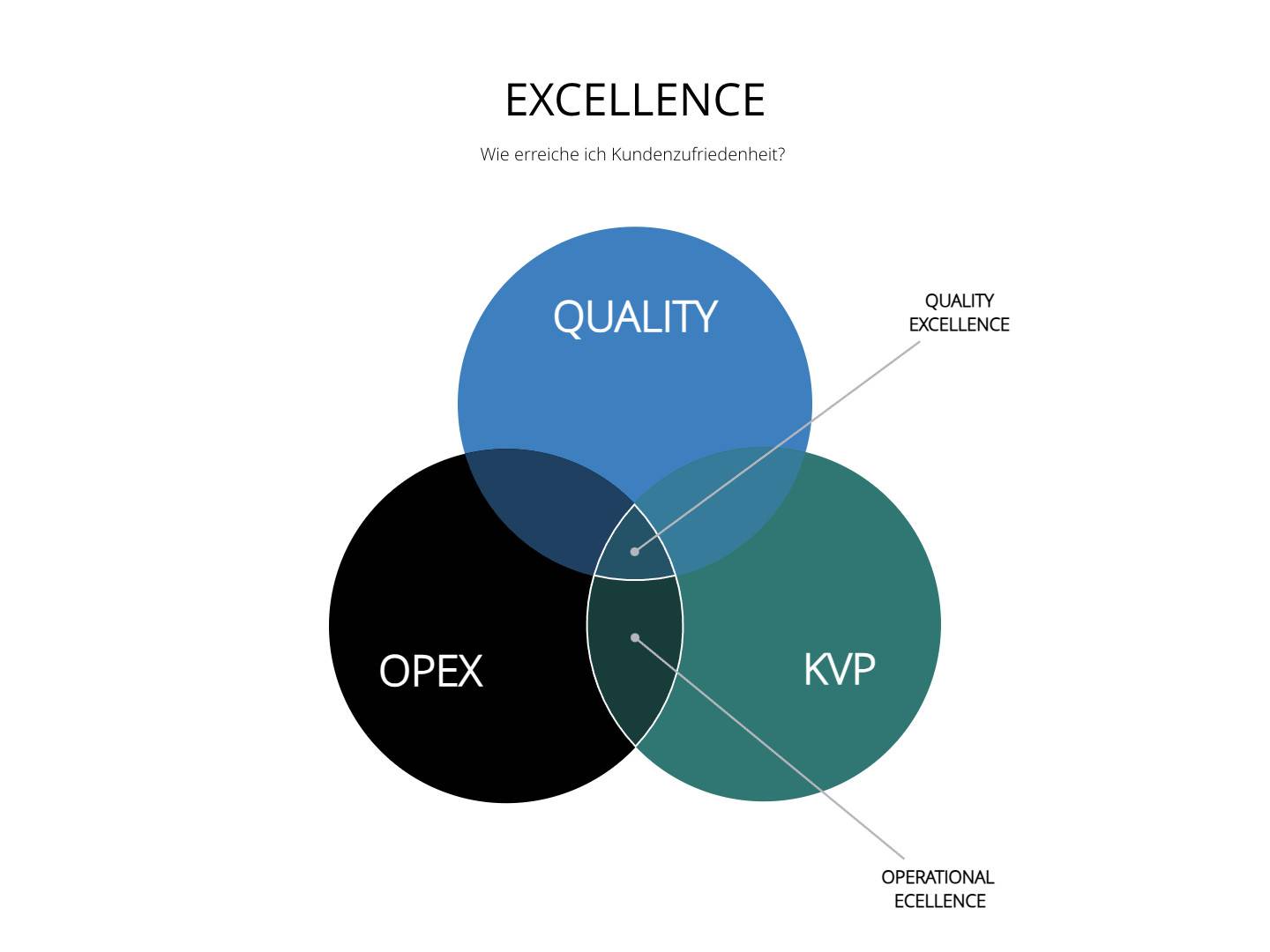 EXCELLENCE

Wie erreiche ich Kundenzufriedenheit?

QUALITY

QUALITY EXCELLENCE

OPEX

KVP

OPERATIONAL ECELLENCE